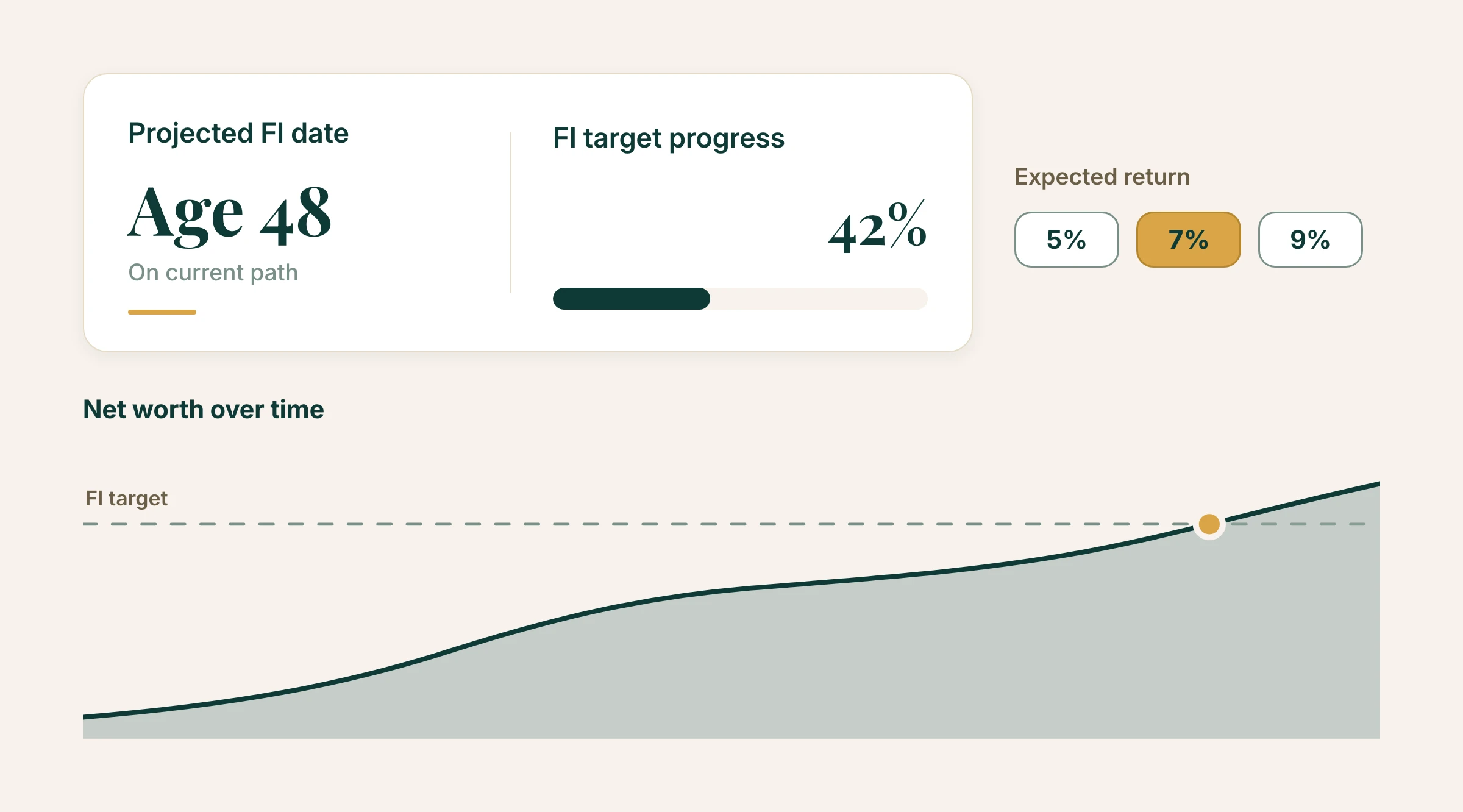 Projected FI date

Age 48

On current path

FI target progress

42%

Expected return

5%

7%

9%

Net worth over time

FI target